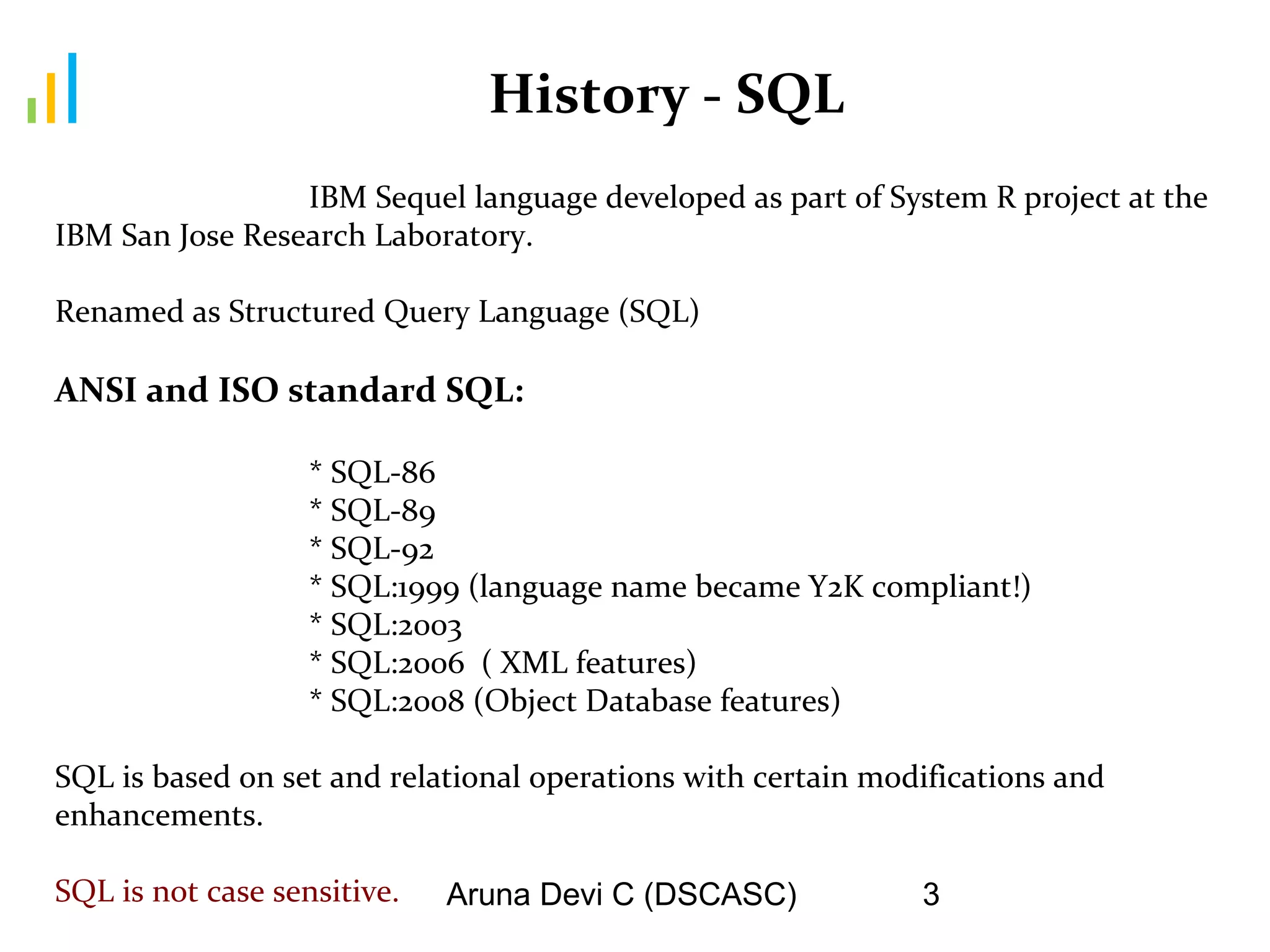 History - SQL

IBM Sequel language developed as part of System R project at the IBM San Jose Research Laboratory.

Renamed as Structured Query Language (SQL)

ANSI and ISO standard SQL:

* SQL-86
* SQL-89
* SQL-92
* SQL:1999 (language name became Y2K compliant!)
* SQL:2003
* SQL:2006 ( XML features)
* SQL:2008 (Object Database features)

SQL is based on set and relational operations with certain modifications and enhancements.

SQL is not case sensitive.

Aruna Devi C (DSCASC)

3